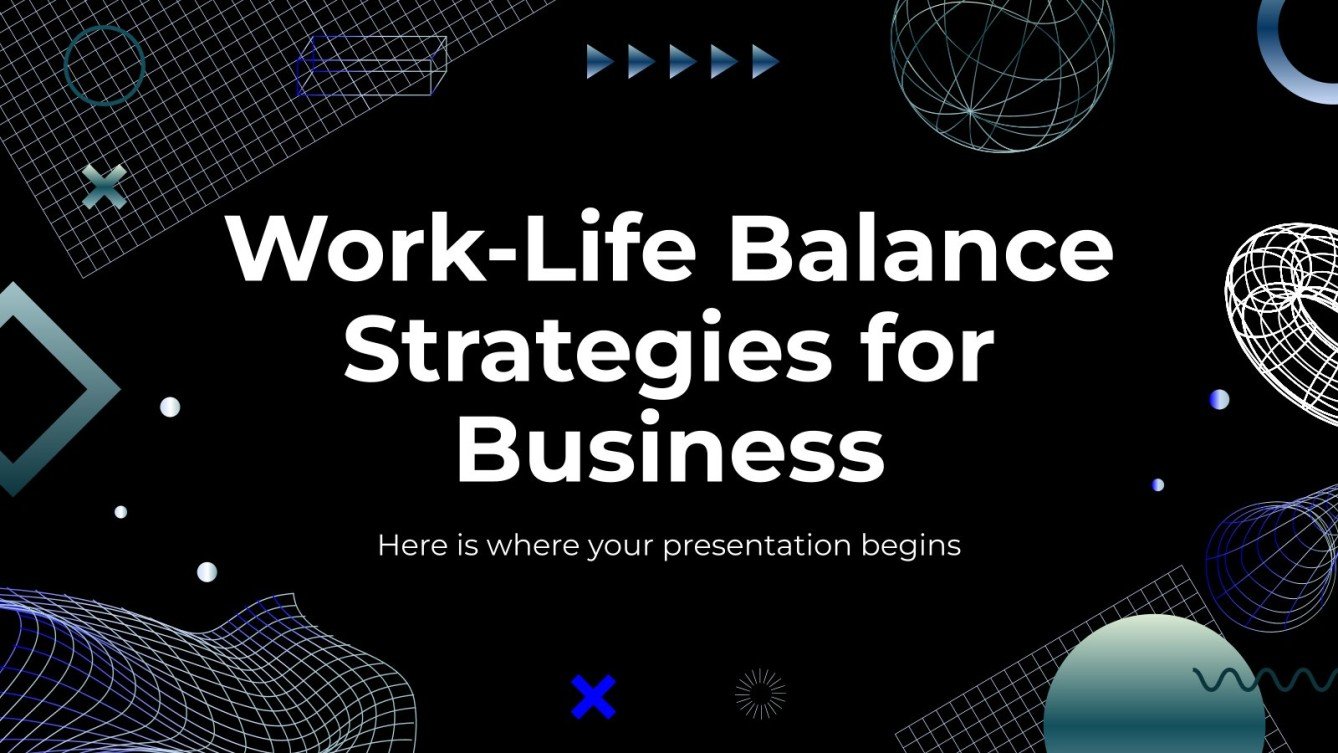 Work-Life Balance Strategies for Business

Here is where your presentation begins